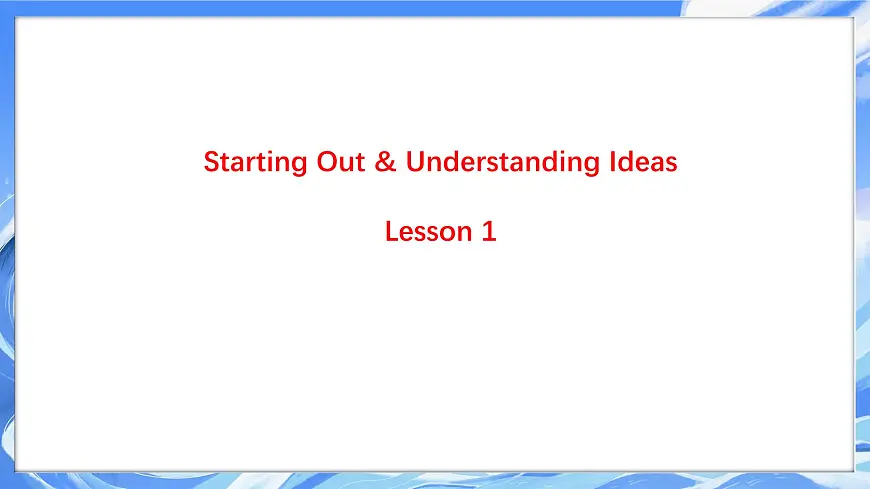 Starting Out & Understanding Ideas

Lesson 1